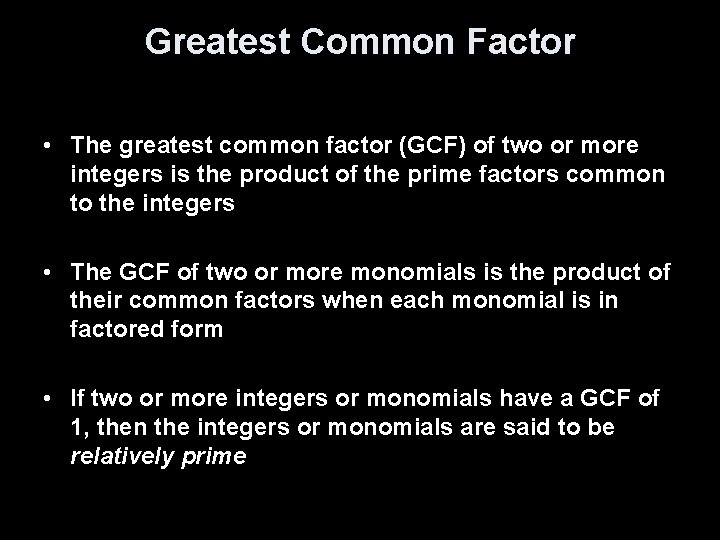 Greatest Common Factor

• The greatest common factor (GCF) of two or more integers is the product of the prime factors common to the integers

• The GCF of two or more monomials is the product of their common factors when each monomial is in factored form

• If two or more integers or monomials have a GCF of 1, then the integers or monomials are said to be relatively prime